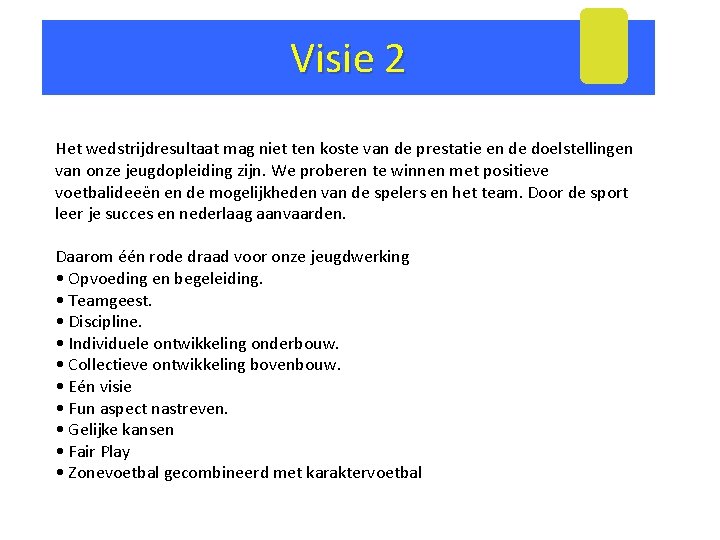 Visie 2

Het wedstrijdresultaat mag niet ten koste van de prestatie en de doelstellingen van onze jeugdopleiding zijn. We proberen te winnen met positieve voetbalideeën en de mogelijkheden van de spelers en het team. Door de sport leer je succes en nederlaag aanvaarden.

Daarom één rode draad voor onze jeugdwerking
• Opvoeding en begeleiding.
• Teamgeest.
• Discipline.
• Individuele ontwikkeling onderbouw.
• Collectieve ontwikkeling bovenbouw.
• Eén visie
• Fun aspect nastreven.
• Gelijke kansen
• Fair Play
• Zonevoetbal gecombineerd met karaktervoetbal